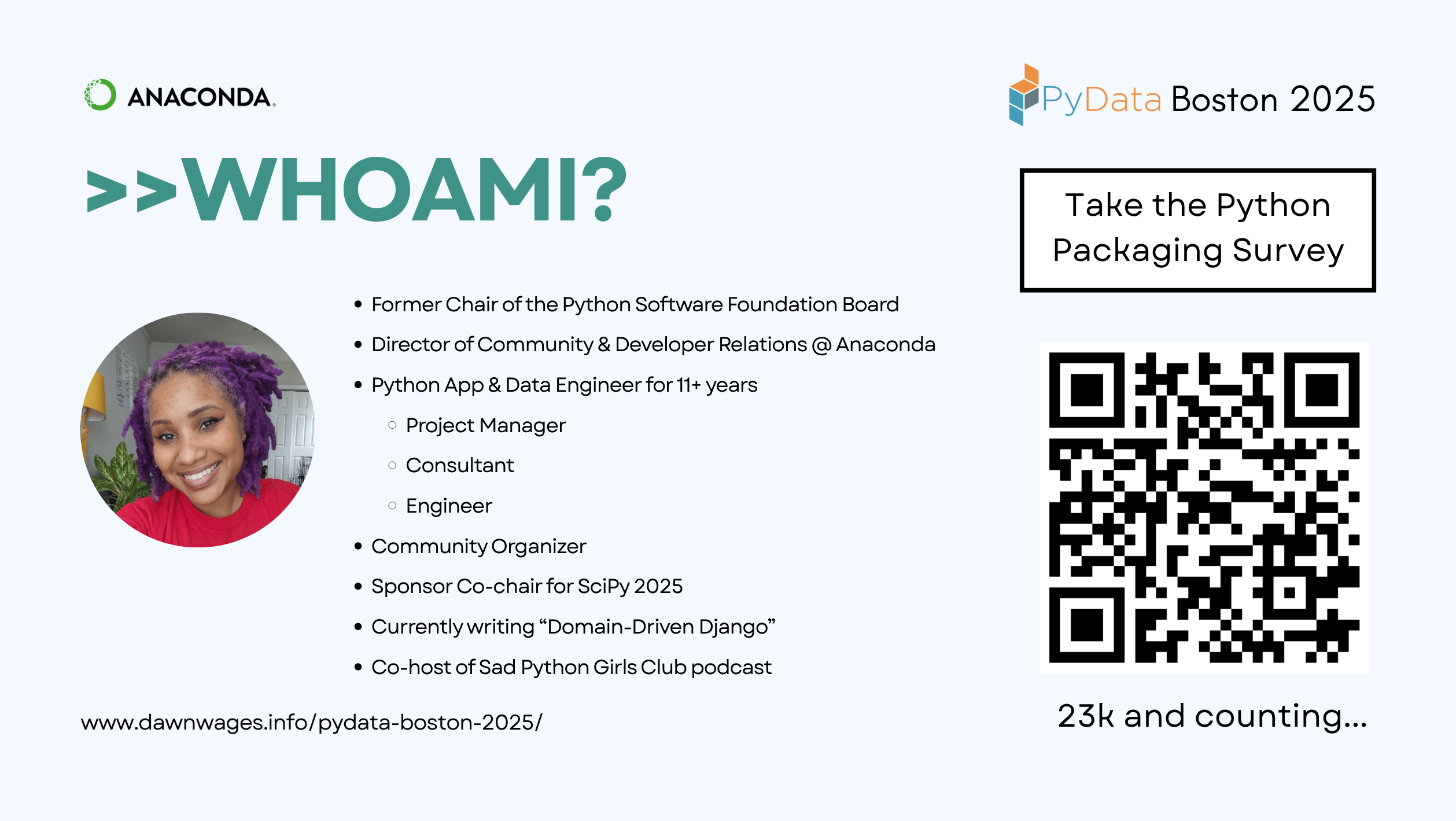 ANACONDA.

PyData Boston 2025

>>WHOAMI?

Take the Python Packaging Survey

- Former Chair of the Python Software Foundation Board
- Director of Community & Developer Relations @ Anaconda
- Python App & Data Engineer for 11+ years
  - Project Manager
  - Consultant
  - Engineer
- Community Organizer
- Sponsor Co-chair for SciPy 2025
- Currently writing “Domain-Driven Django”
- Co-host of Sad Python Girls Club podcast

www.dawnwages.info/pydata-boston-2025/

23k and counting...